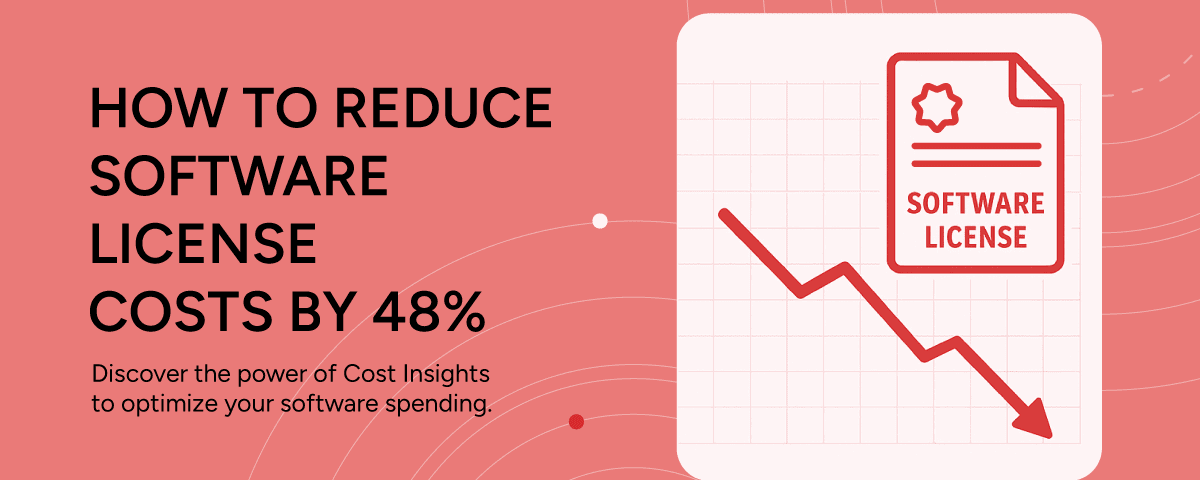 HOW TO REDUCE SOFTWARE LICENSE COSTS BY 48%

Discover the power of Cost Insights to optimize your software spending.

SOFTWARE LICENSE